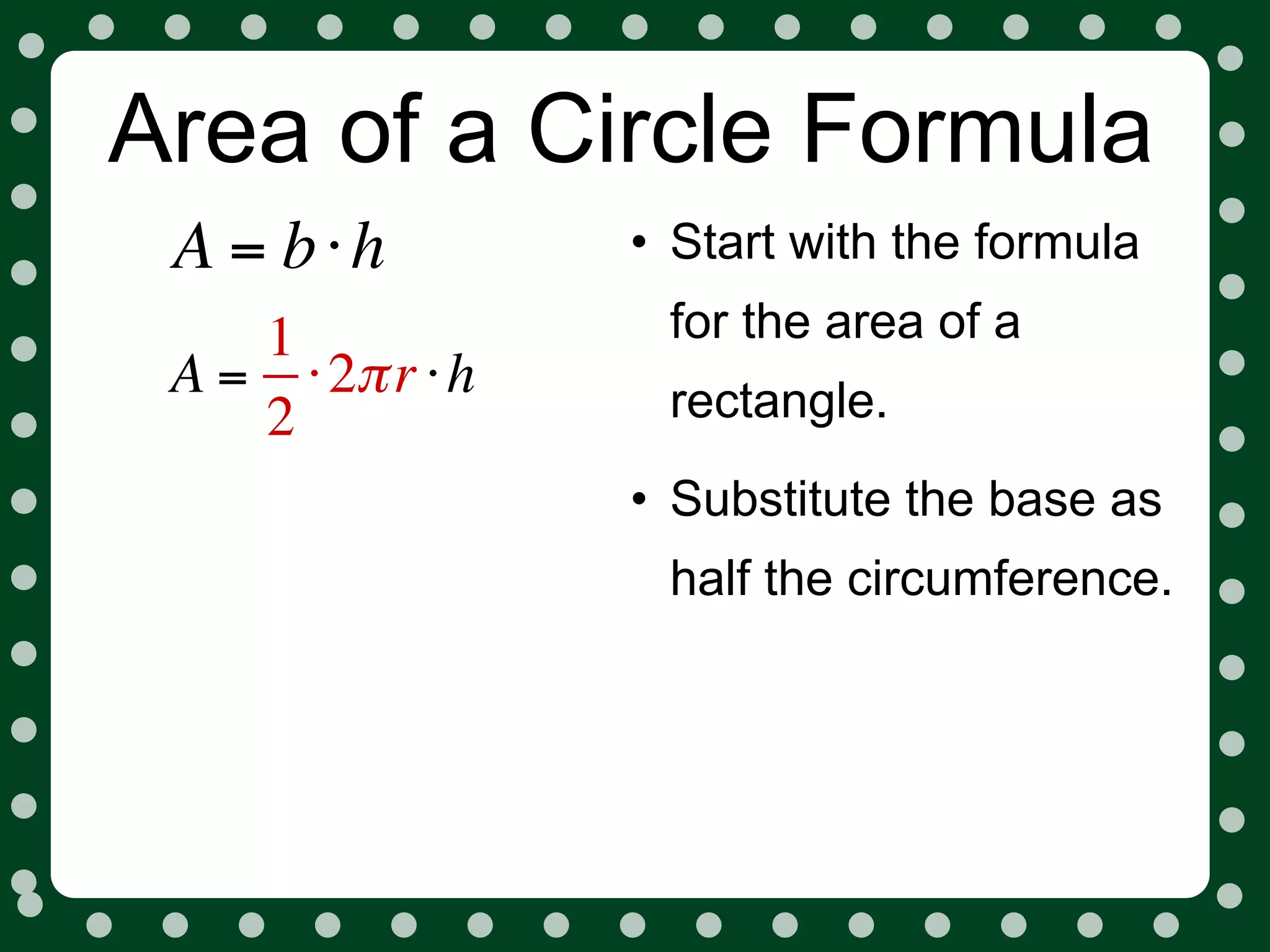 Area of a Circle Formula

$A = b \cdot h$

$A = \frac{1}{2} \cdot 2\pi r \cdot h$

• Start with the formula for the area of a rectangle.

• Substitute the base as half the circumference.